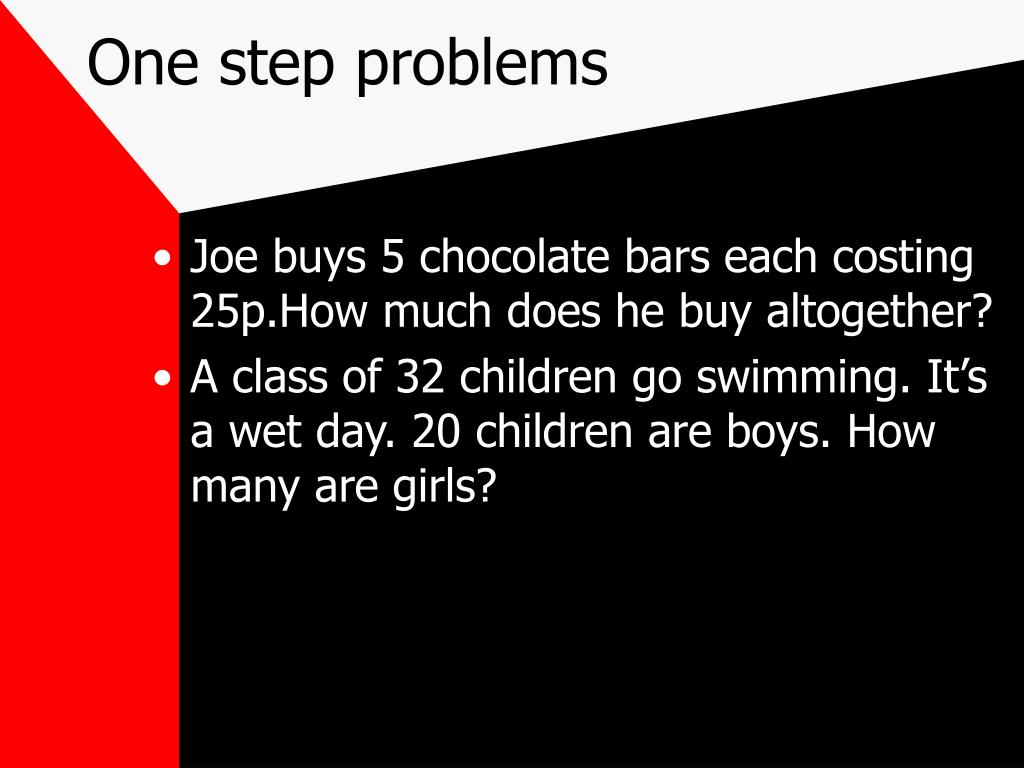 One step problems

• Joe buys 5 chocolate bars each costing 25p.How much does he buy altogether?
• A class of 32 children go swimming. It’s a wet day. 20 children are boys. How many are girls?